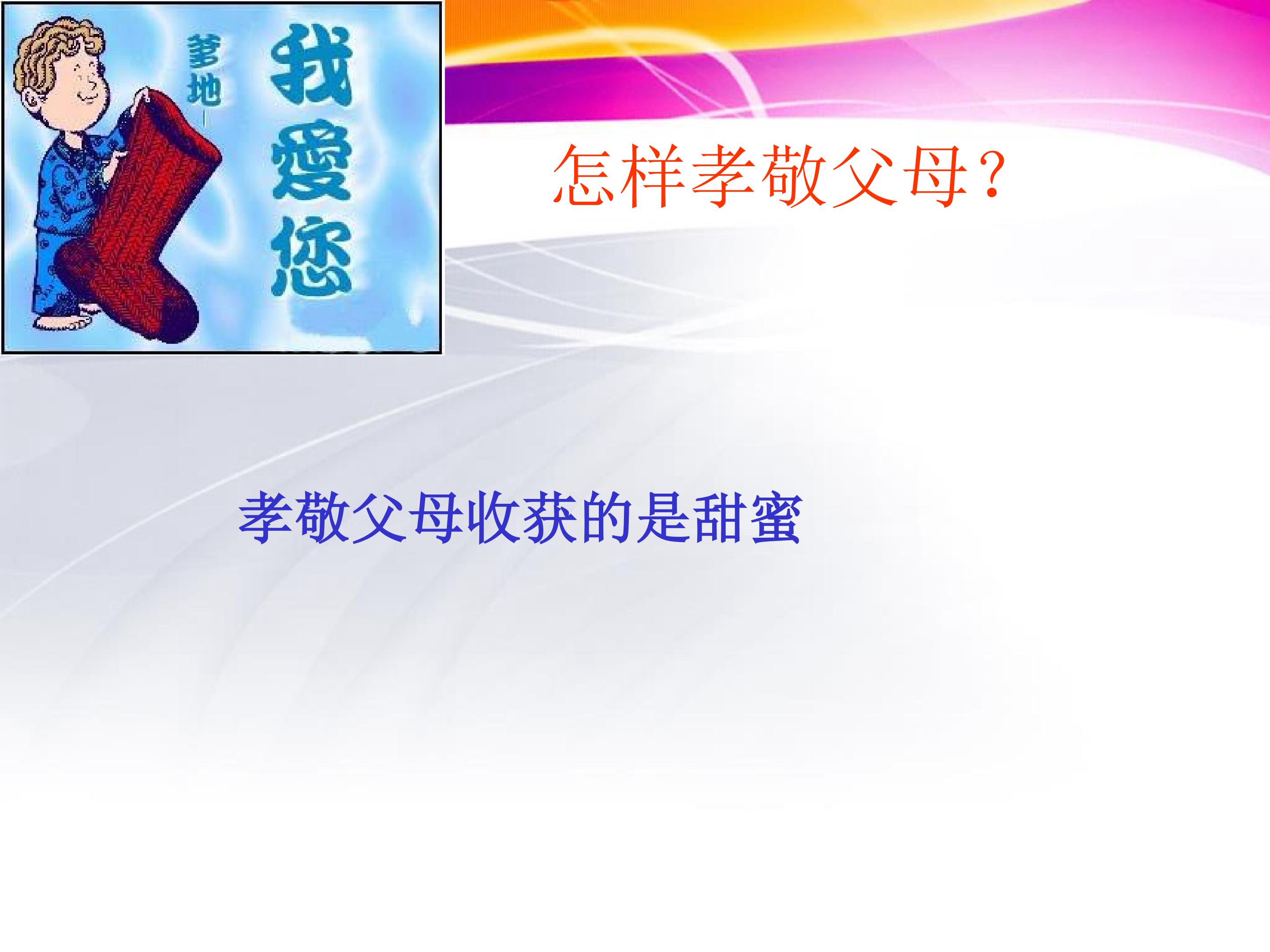 爹地—

我愛您

怎样孝敬父母？

孝敬父母收获的是甜蜜